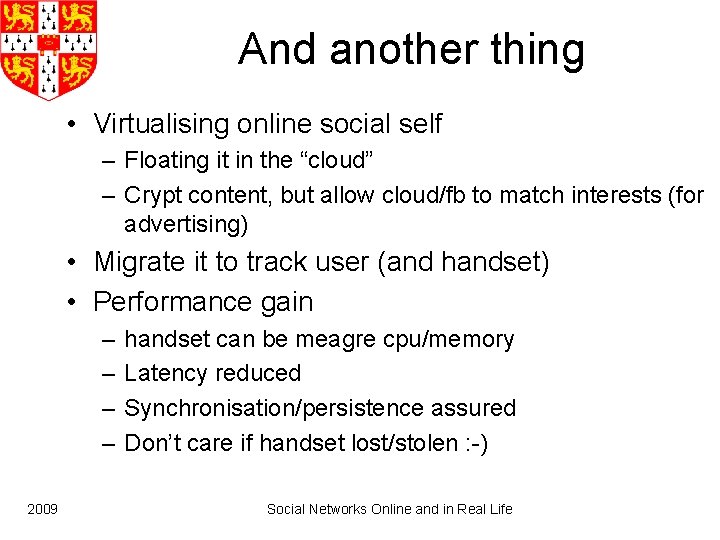 And another thing

• Virtualising online social self
– Floating it in the “cloud”
– Crypt content, but allow cloud/fb to match interests (for advertising)
• Migrate it to track user (and handset)
• Performance gain
– handset can be meagre cpu/memory
– Latency reduced
– Synchronisation/persistence assured
– Don’t care if handset lost/stolen :-)

2009

Social Networks Online and in Real Life